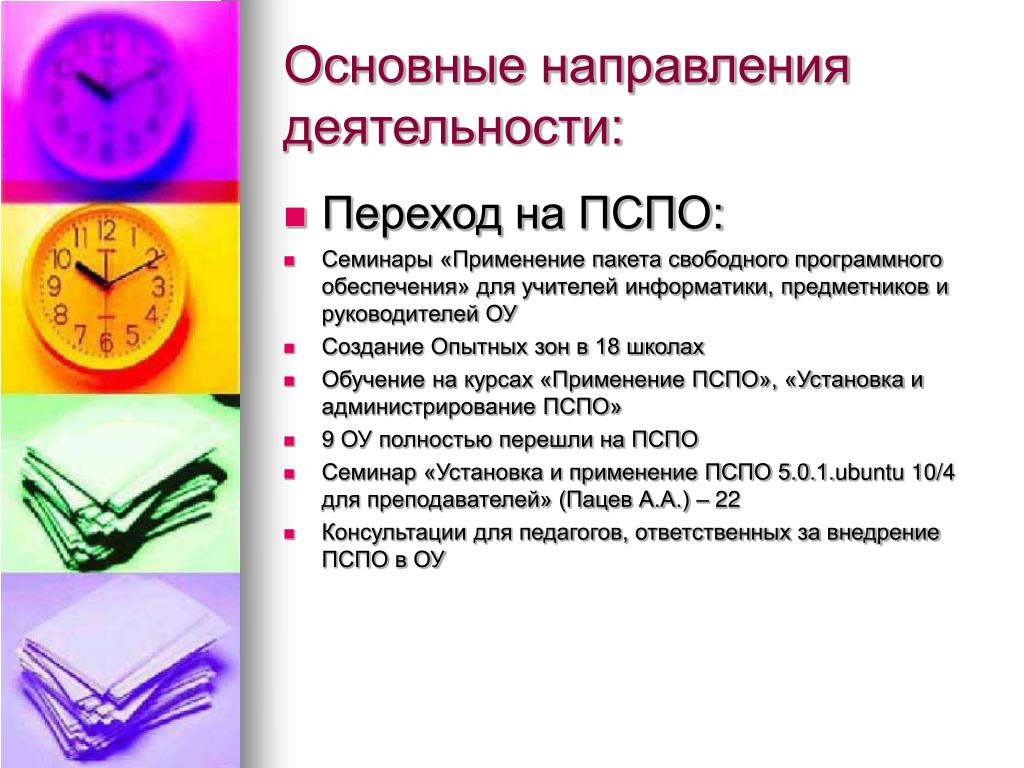 Основные направления деятельности:

Переход на ПСПО:

Семинары «Применение пакета свободного программного обеспечения» для учителей информатики, предметников и руководителей ОУ

Создание Опытных зон в 18 школах

Обучение на курсах «Применение ПСПО», «Установка и администрирование ПСПО»

9 ОУ полностью перешли на ПСПО

Семинар «Установка и применение ПСПО 5.0.1.ubuntu 10/4 для преподавателей» (Пацев А.А.) – 22

Консультации для педагогов, ответственных за внедрение ПСПО в ОУ